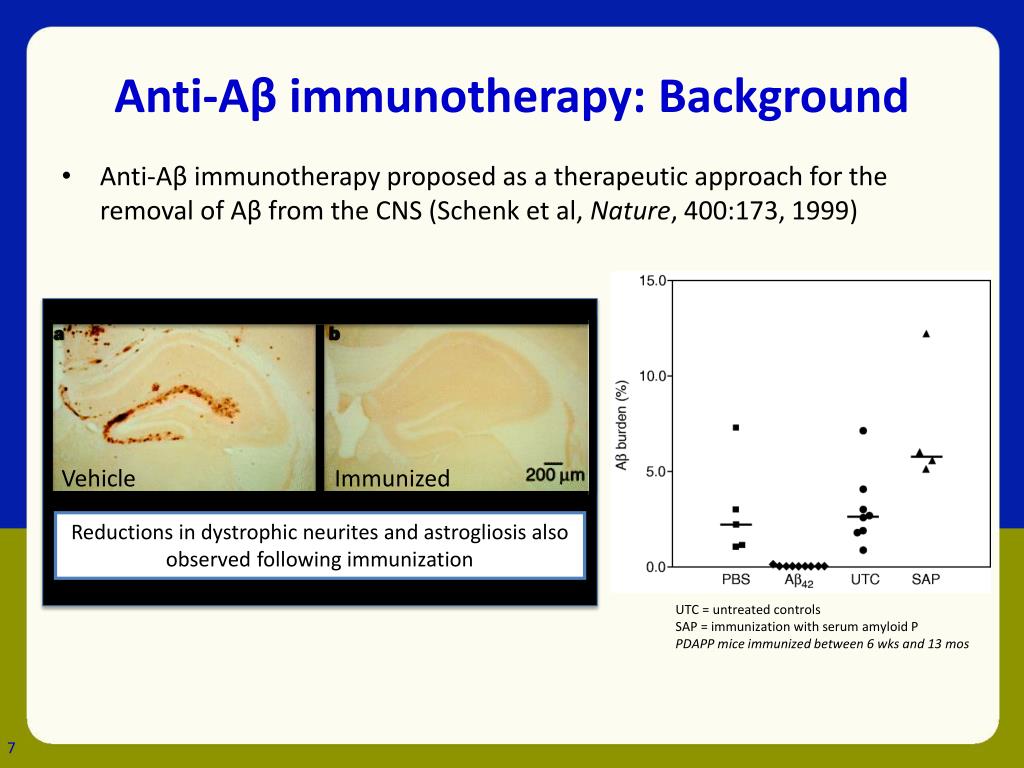 Anti-Aβ immunotherapy: Background

• Anti-Aβ immunotherapy proposed as a therapeutic approach for the removal of Aβ from the CNS (Schenk et al, Nature, 400:173, 1999)

a

b

Vehicle

Immunized

200 μm

Reductions in dystrophic neurites and astrogliosis also observed following immunization

15.0

10.0

5.0

0.0

Aβ burden (%)

PBS

$A\beta_{42}$

UTC

SAP

UTC = untreated controls
SAP = immunization with serum amyloid P
PDAPP mice immunized between 6 wks and 13 mos

7